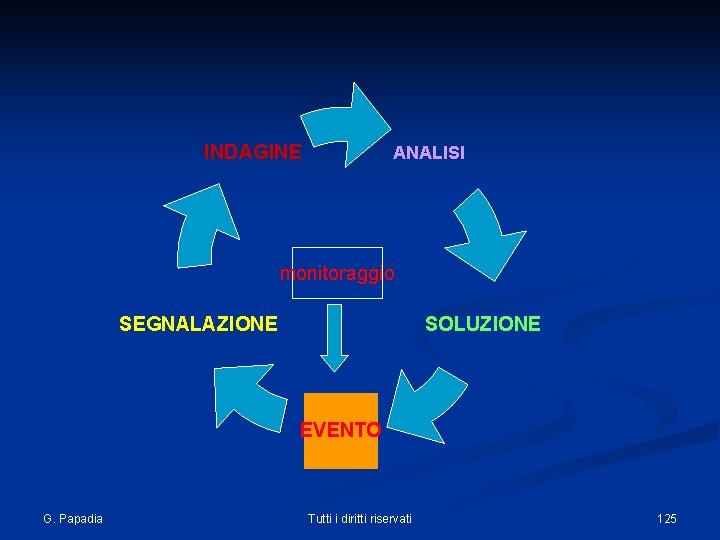 INDAGINE

ANALISI

monitoraggio

SEGNALAZIONE

SOLUZIONE

EVENTO

G. Papadia

Tutti i diritti riservati

125